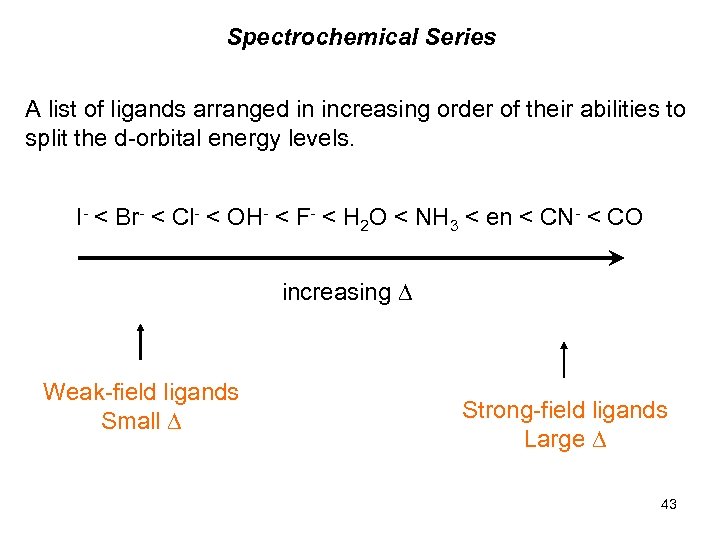 Spectrochemical Series

A list of ligands arranged in increasing order of their abilities to split the d-orbital energy levels.

$I^- < Br^- < Cl^- < OH^- < F^- < H_2O < NH_3 < en < CN^- < CO$

increasing $\Delta$

Weak-field ligands
Small $\Delta$

Strong-field ligands
Large $\Delta$

43